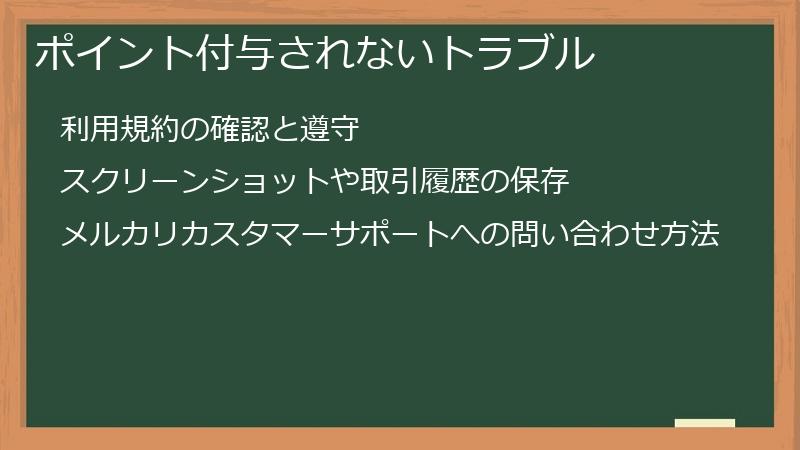 ポイント付与されないトラブル

利用規約の確認と遵守

スクリーンショットや取引履歴の保存

メルカリカスタマーサポートへの問い合わせ方法